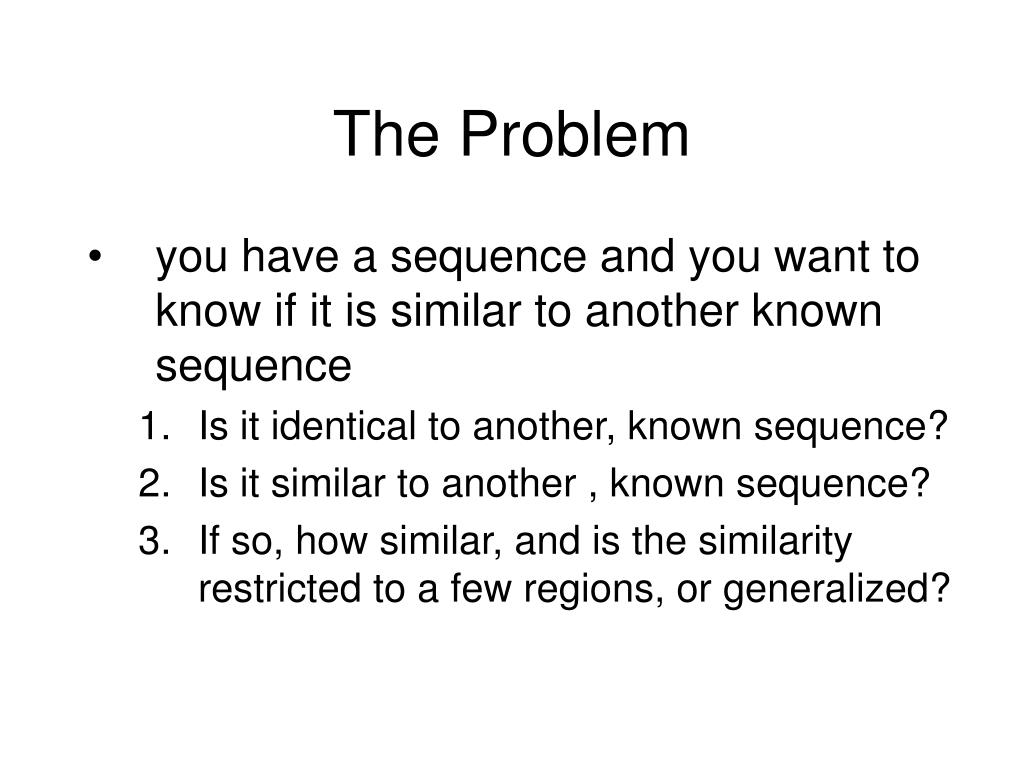 The Problem

• you have a sequence and you want to know if it is similar to another known sequence

1. Is it identical to another, known sequence?
2. Is it similar to another , known sequence?
3. If so, how similar, and is the similarity restricted to a few regions, or generalized?